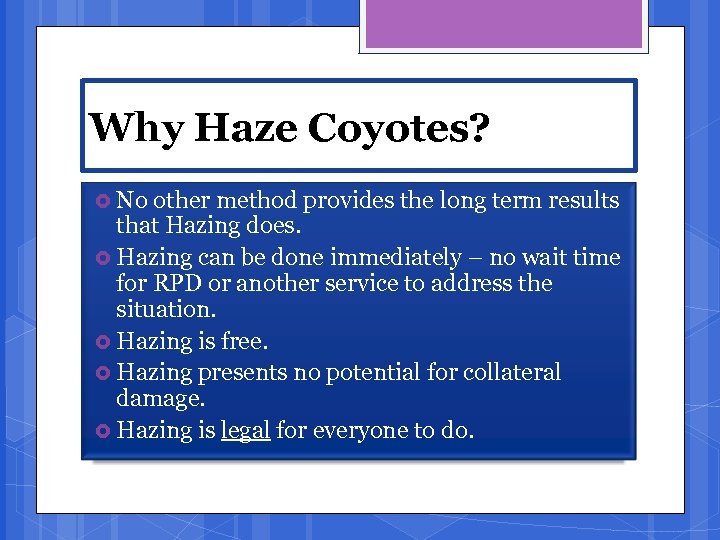 Why Haze Coyotes?

No other method provides the long term results that Hazing does.

Hazing can be done immediately – no wait time for RPD or another service to address the situation.

Hazing is free.

Hazing presents no potential for collateral damage.

Hazing is legal for everyone to do.